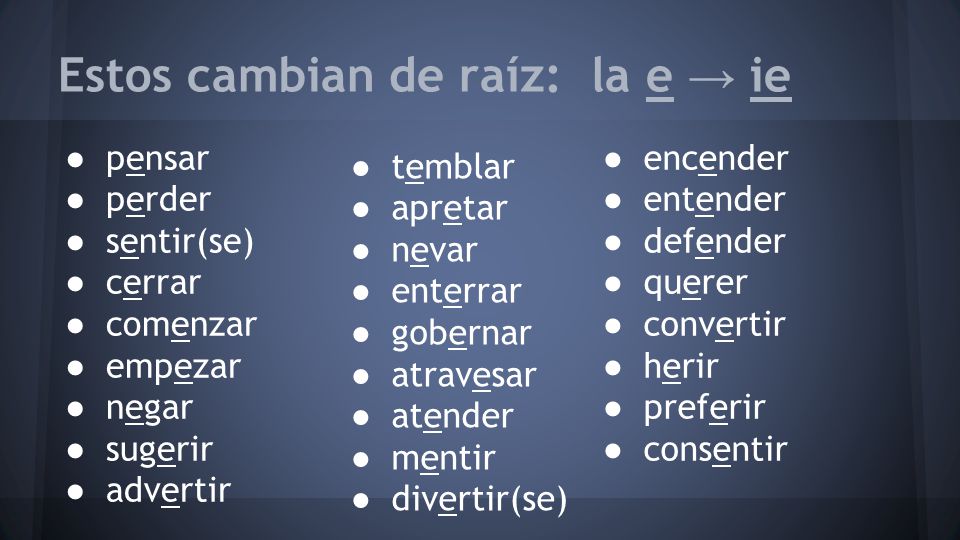 Estos cambian de raíz: la e → ie

- pensar
- perder
- sentir(se)
- cerrar
- comenzar
- empezar
- negar
- sugerir
- advertir

- temblar
- apretar
- nevar
- enterrar
- gobernar
- atravesar
- atender
- mentir
- divertir(se)

- encender
- entender
- defender
- querer
- convertir
- herir
- preferir
- consentir